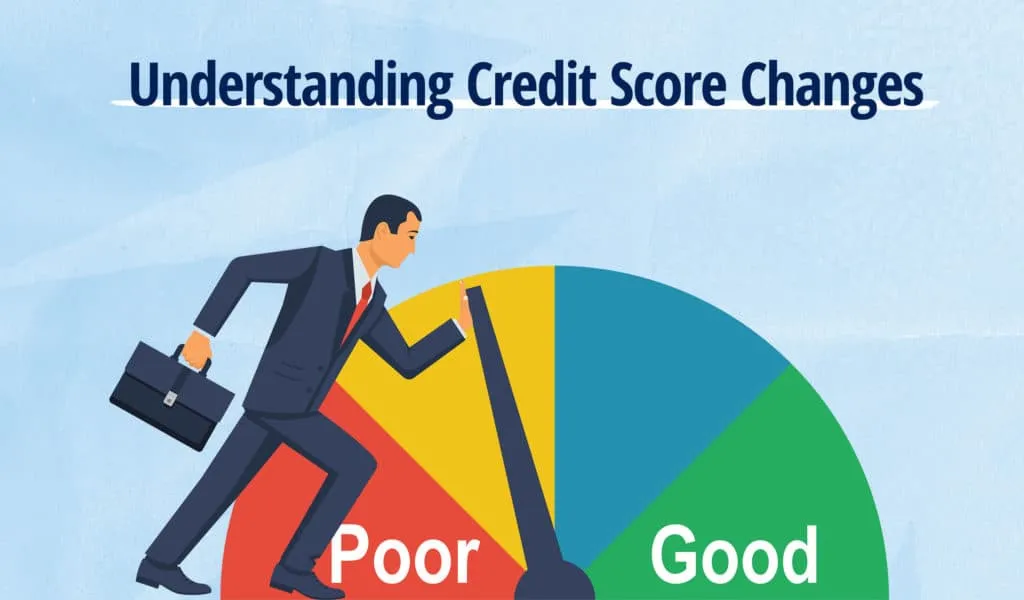 Understanding Credit Score Changes

Poor

Good